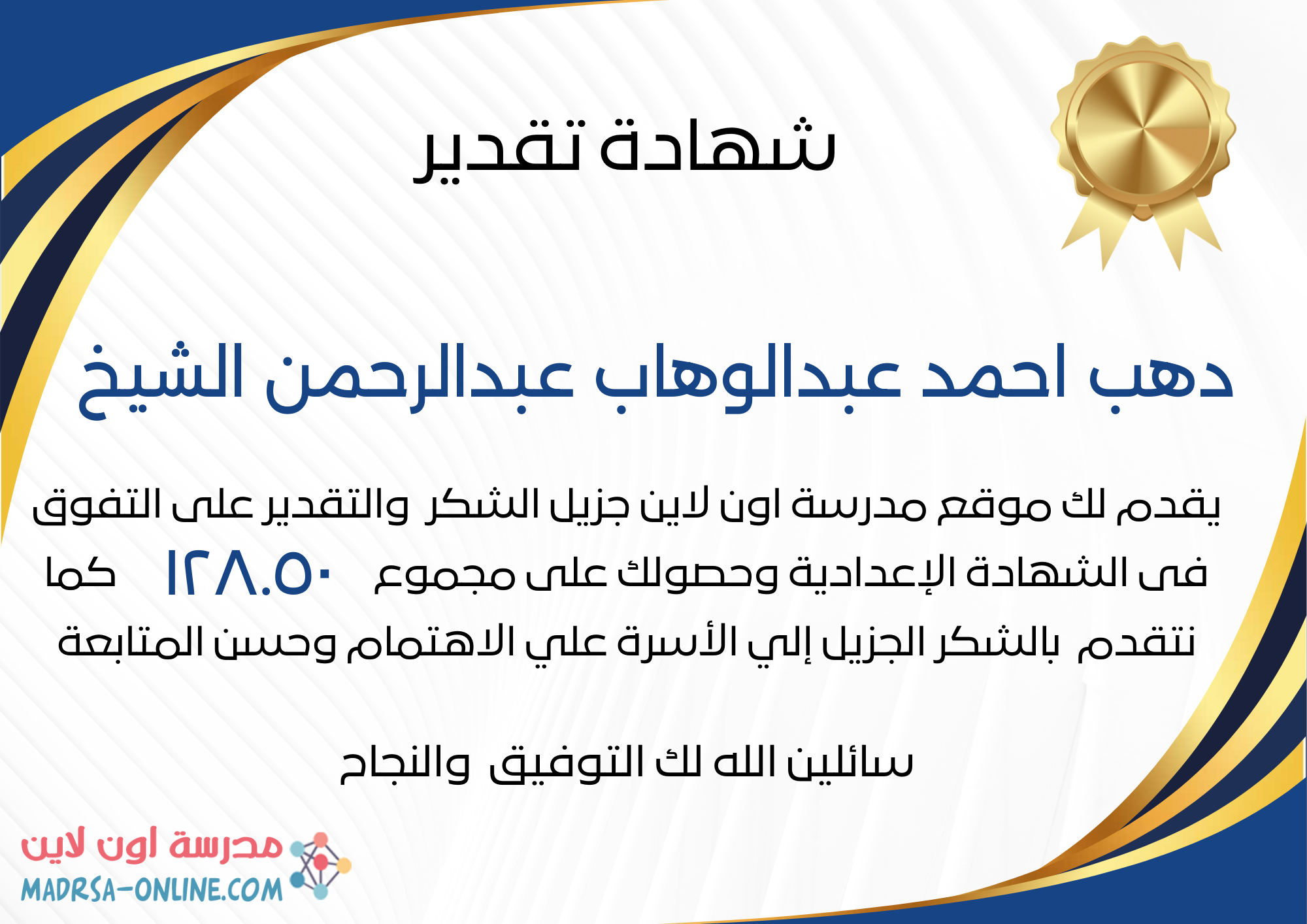 شهادة تقدير

دهب احمد عبدالوهاب عبدالرحمن الشيخ

يقدم لك موقع مدرسة اون لاين جزيل الشكر والتقدير على التفوق فى الشهادة الإعدادية وحصولك على مجموع ١٢٨.٥٠ كما نتقدم بالشكر الجزيل إلي الأسرة علي الاهتمام وحسن المتابعة

سائلين الله لك التوفيق والنجاح

مدرسة اون لاين
MADRSA-ONLINE.COM